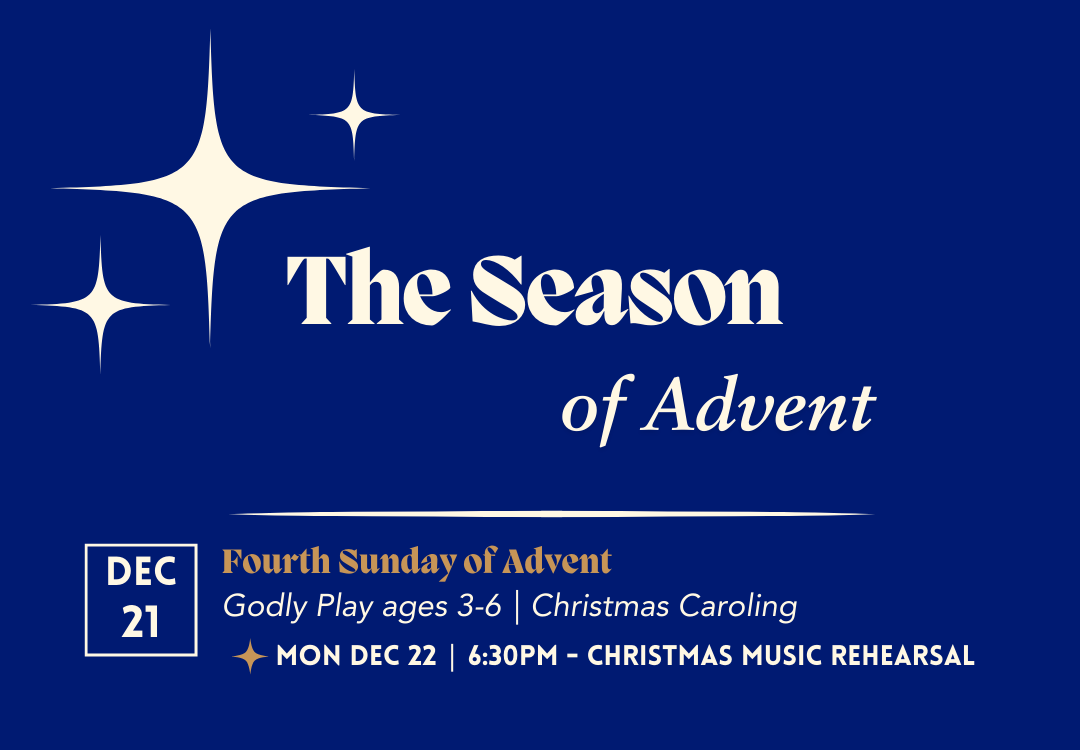 The Season of Advent

DEC 21

Fourth Sunday of Advent

Godly Play ages 3-6 | Christmas Caroling

MON DEC 22 | 6:30PM - CHRISTMAS MUSIC REHEARSAL